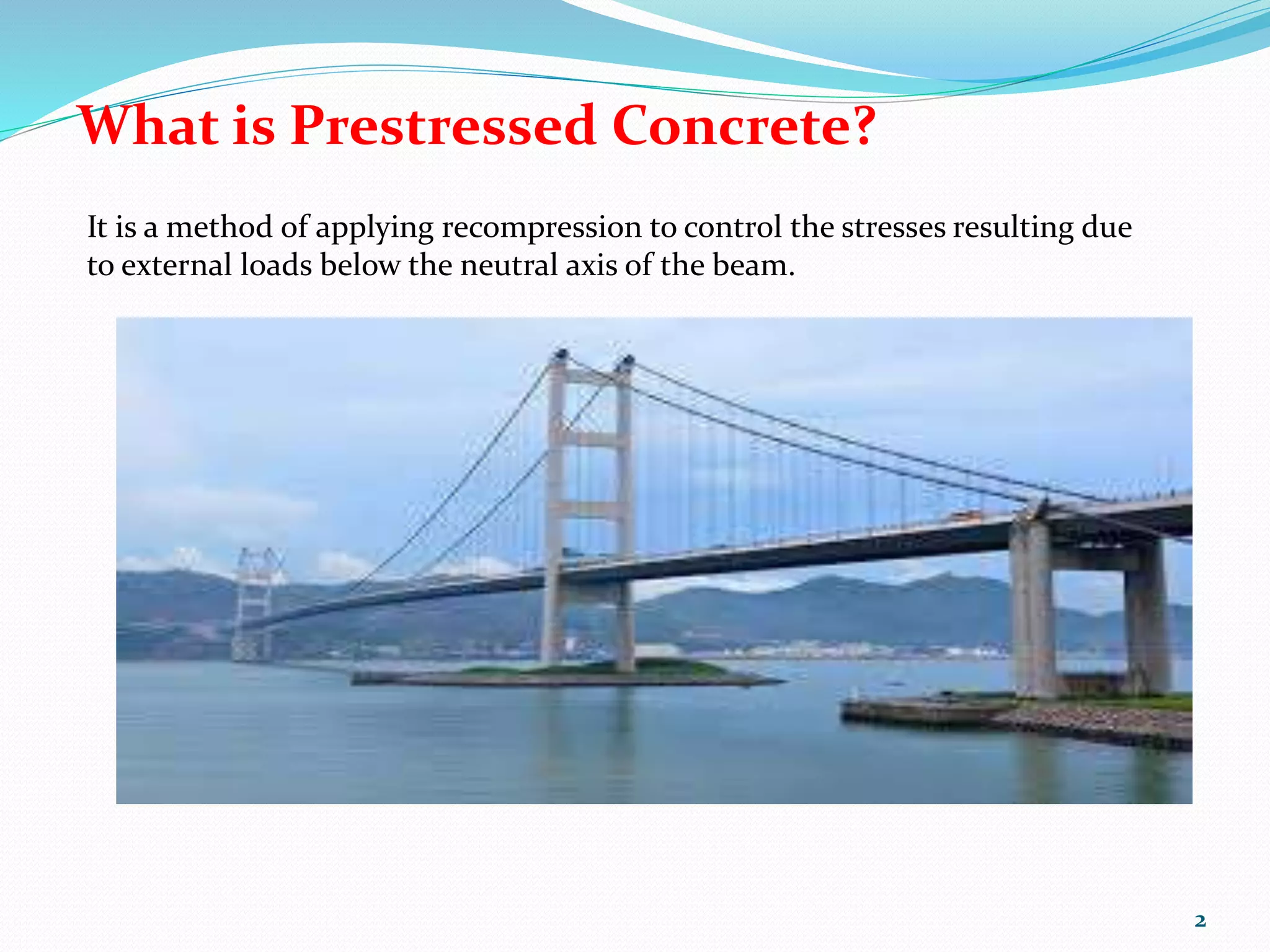 What is Prestressed Concrete?

It is a method of applying recompression to control the stresses resulting due to external loads below the neutral axis of the beam.

2